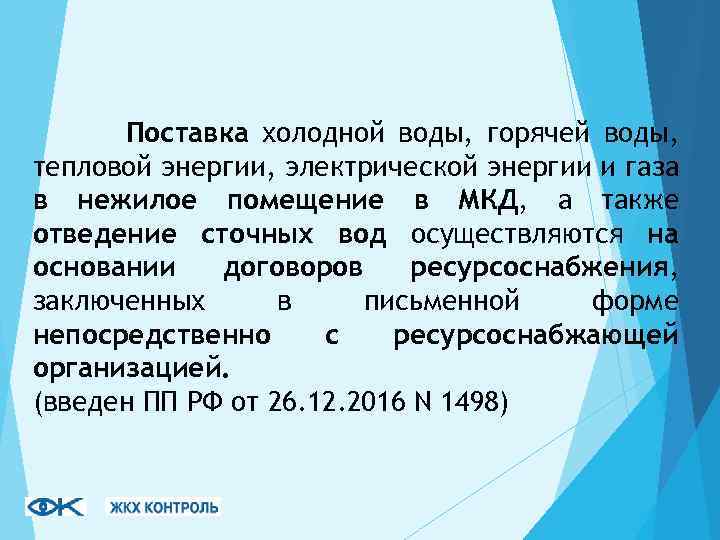 Поставка холодной воды, горячей воды, тепловой энергии, электрической энергии и газа в нежилое помещение в МКД, а также отведение сточных вод осуществляются на основании договоров ресурсоснабжения, заключенных в письменной форме непосредственно с ресурсоснабжающей организацией.
(введен ПП РФ от 26.12.2016 N 1498)

ЖКХ КОНТРОЛЬ